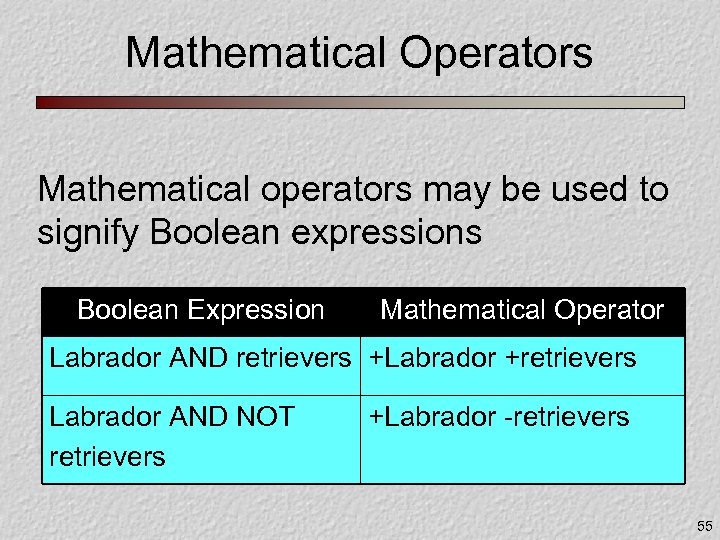 Mathematical Operators

Mathematical operators may be used to signify Boolean expressions

| Boolean Expression | Mathematical Operator |
|---|---|
| Labrador AND retrievers | +Labrador +retrievers |
| Labrador AND NOT retrievers | +Labrador -retrievers |

55